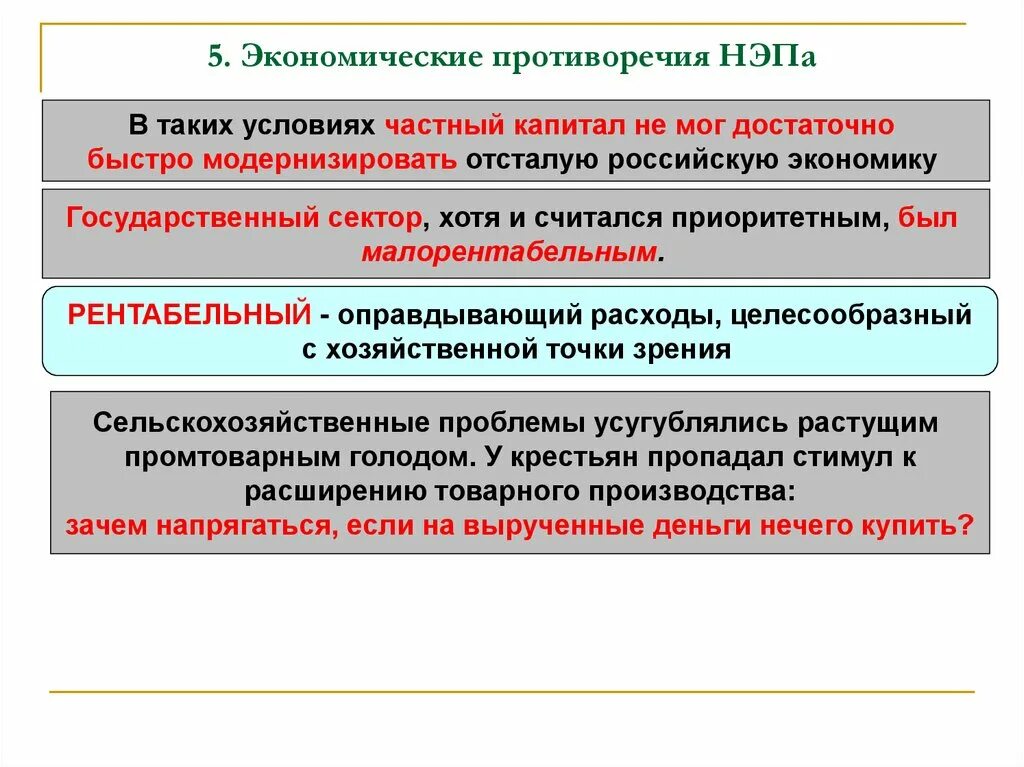 5. Экономические противоречия НЭПа

В таких условиях частный капитал не мог достаточно быстро модернизировать отсталую российскую экономику

Государственный сектор, хотя и считался приоритетным, был малорентабельным.

РЕНТАБЕЛЬНЫЙ - оправдывающий расходы, целесообразный с хозяйственной точки зрения

Сельскохозяйственные проблемы усугублялись растущим промтоварным голодом. У крестьян пропадал стимул к расширению товарного производства: зачем напрягаться, если на вырученные деньги нечего купить?